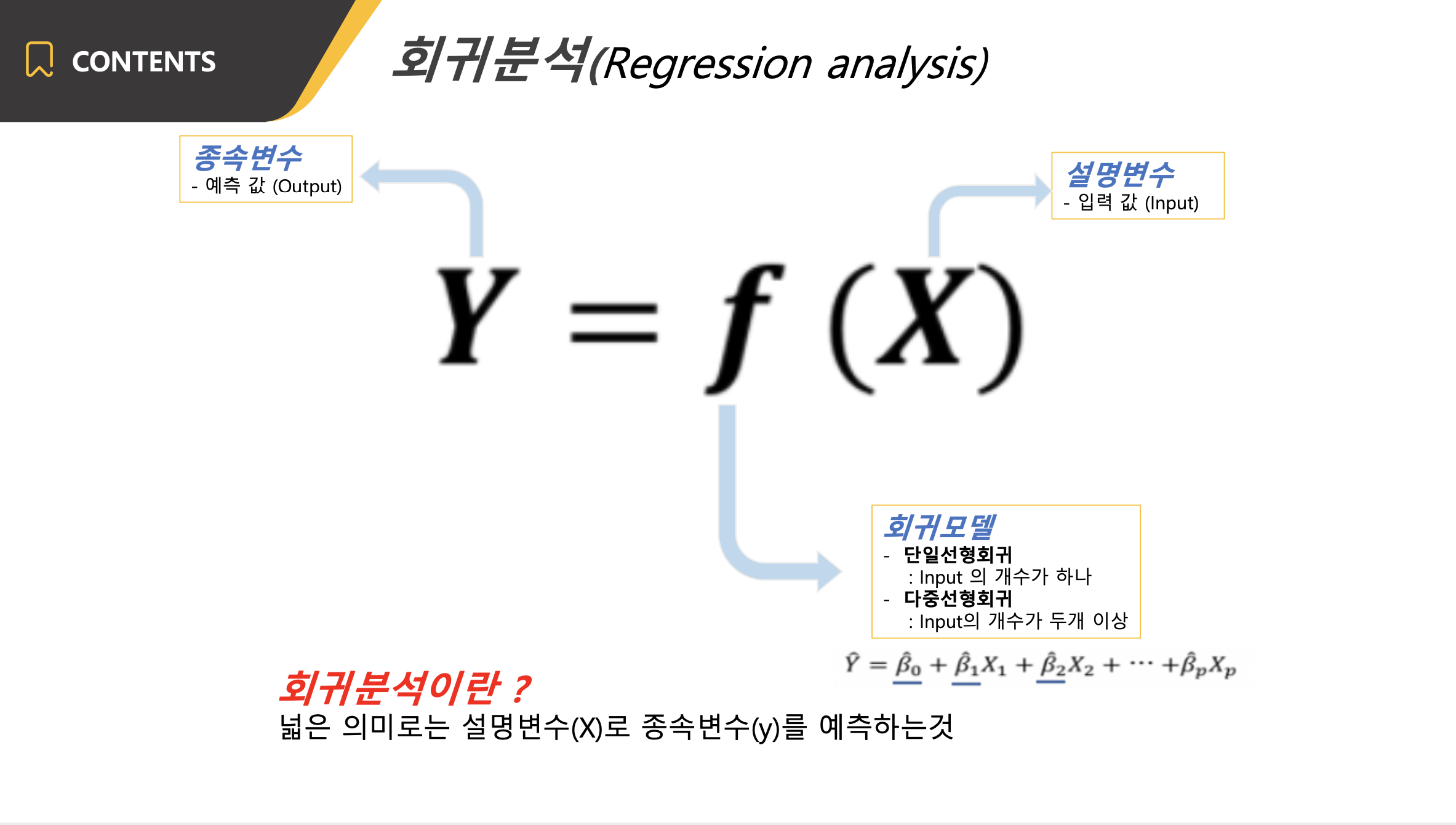 CONTENTS

회귀분석(Regression analysis)

종속변수
- 예측 값 (Output)

설명변수
- 입력 값 (Input)

$Y = f(X)$

회귀모델
- 단일선형회귀
: Input 의 개수가 하나
- 다중선형회귀
: Input의 개수가 두개 이상

$\hat{Y} = \hat{\beta}_0 + \hat{\beta}_1 X_1 + \hat{\beta}_2 X_2 + \cdots + \hat{\beta}_p X_p$

회귀분석이란 ?
넓은 의미로는 설명변수(X)로 종속변수(y)를 예측하는것